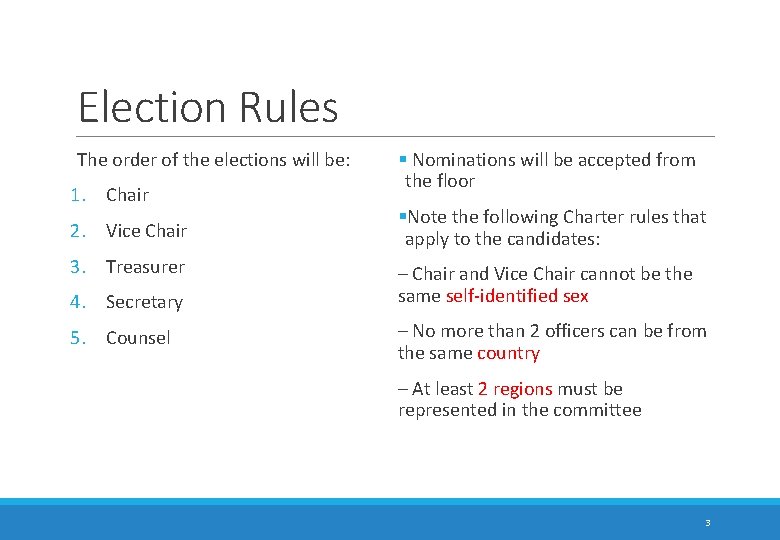 Election Rules

The order of the elections will be:

1. Chair
2. Vice Chair
3. Treasurer
4. Secretary
5. Counsel

▪ Nominations will be accepted from the floor

▪Note the following Charter rules that apply to the candidates:

– Chair and Vice Chair cannot be the same self-identified sex

– No more than 2 officers can be from the same country

– At least 2 regions must be represented in the committee

3